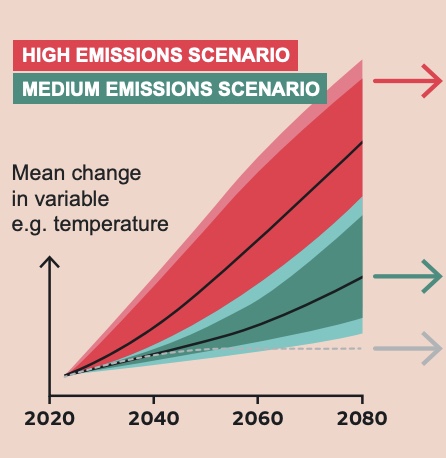 HIGH EMISSIONS SCENARIO
MEDIUM EMISSIONS SCENARIO

Mean change in variable e.g. temperature

2020
2040
2060
2080